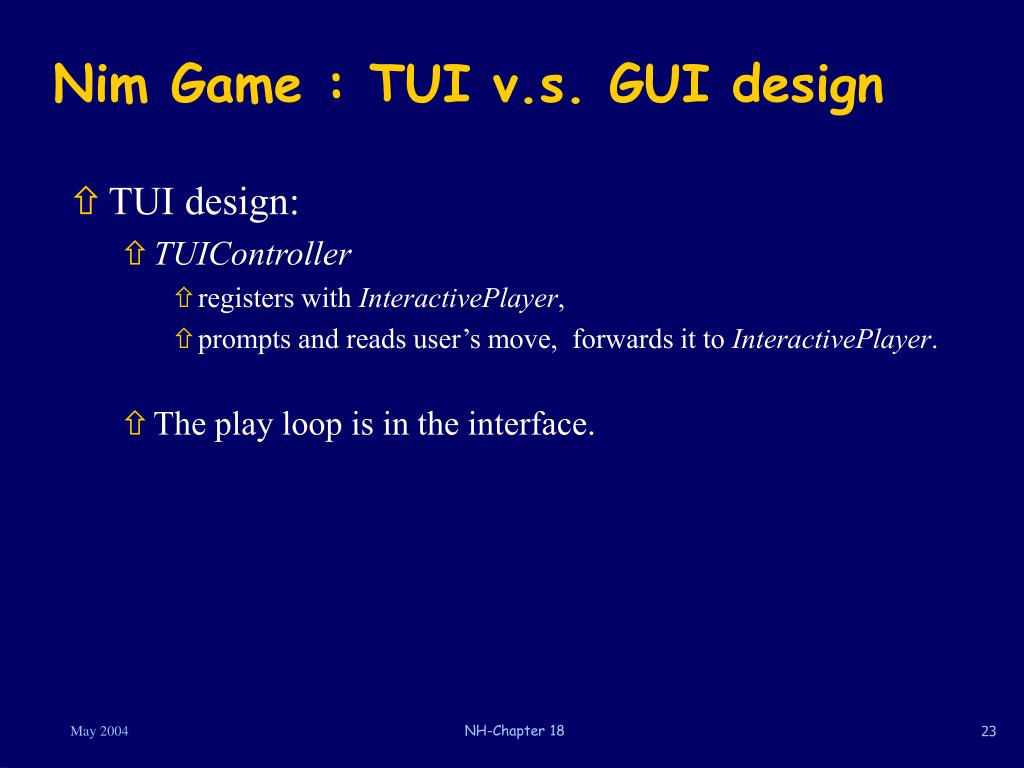 Nim Game : TUI v.s. GUI design

⇧ TUI design:

⇧ TUIController

⇧ registers with InteractivePlayer,

⇧ prompts and reads user's move, forwards it to InteractivePlayer.

⇧ The play loop is in the interface.

May 2004

NH-Chapter 18

23